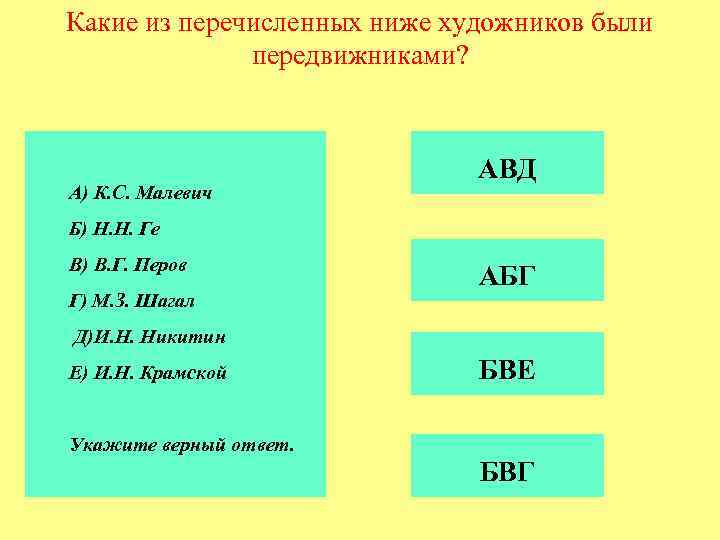 Какие из перечисленных ниже художников были передвижниками?

А) К.С. Малевич

Б) Н.Н. Ге

В) В.Г. Перов

Г) М.З. Шагал

Д)И.Н. Никитин

Е) И.Н. Крамской

Укажите верный ответ.

АВД

АБГ

БВЕ

БВГ